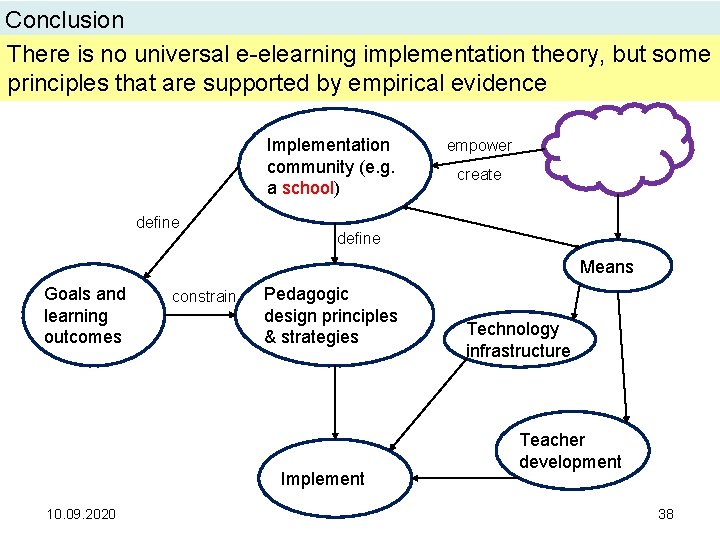 Conclusion

There is no universal e-elearning implementation theory, but some principles that are supported by empirical evidence

Implementation community (e.g. a school)

empower

create

define

define

Means

Goals and learning outcomes

constrain

Pedagogic design principles & strategies

Technology infrastructure

Teacher development

Implement

10.09.2020

38